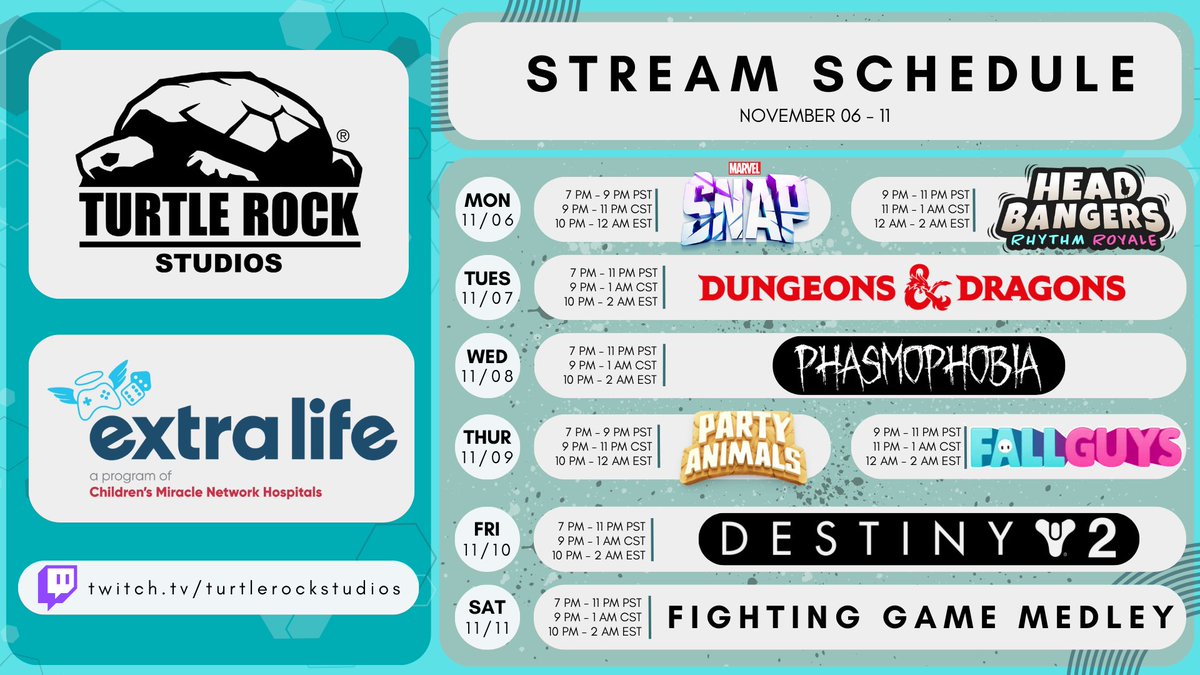 TURTLE ROCK®
STUDIOS

extra life
a program of
Children's Miracle Network Hospitals

twitch.tv/turtlerockstudios

STREAM SCHEDULE
NOVEMBER 06 - 11

MON 11/06
7 PM - 9 PM PST
9 PM - 11 PM CST
10 PM - 12 AM EST
MARVEL SNAP
9 PM - 11 PM PST
11 PM - 1 AM CST
12 AM - 2 AM EST
HEAD BANGERS RHYTHM ROYALE

TUES 11/07
7 PM - 11 PM PST
9 PM - 1 AM CST
10 PM - 2 AM EST
DUNGEONS & DRAGONS

WED 11/08
7 PM - 11 PM PST
9 PM - 1 AM CST
10 PM - 2 AM EST
PHASMOPHOBIA

THUR 11/09
7 PM - 9 PM PST
9 PM - 11 PM CST
10 PM - 12 AM EST
PARTY ANIMALS
9 PM - 11 PM PST
11 PM - 1 AM CST
12 AM - 2 AM EST
FALL GUYS

FRI 11/10
7 PM - 11 PM PST
9 PM - 1 AM CST
10 PM - 2 AM EST
DESTINY 2

SAT 11/11
7 PM - 11 PM PST
9 PM - 1 AM CST
10 PM - 2 AM EST
FIGHTING GAME MEDLEY